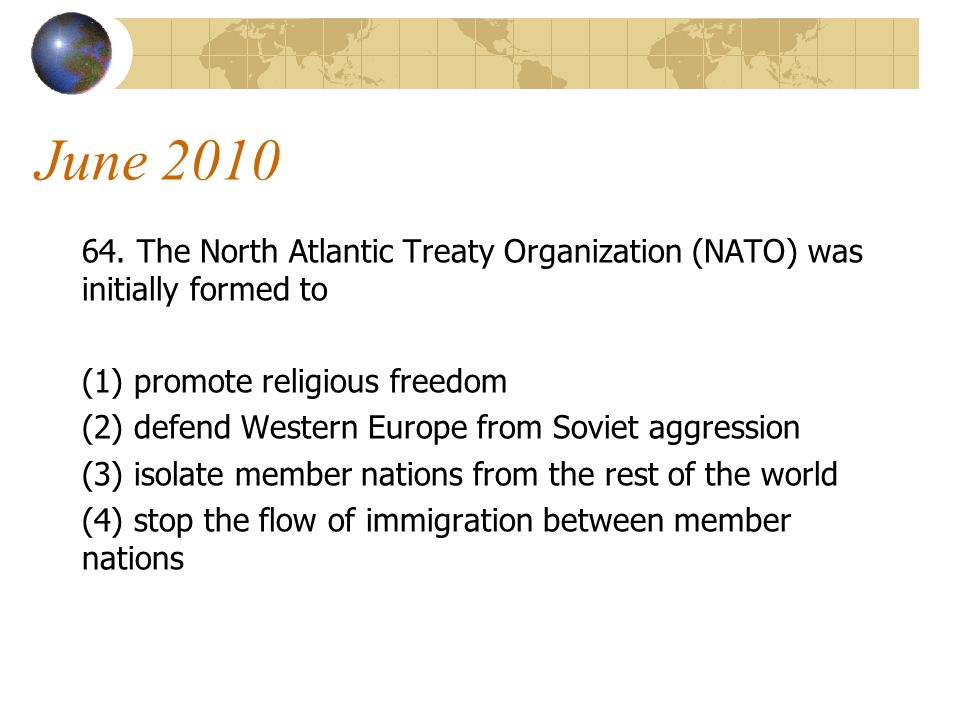 June 2010

64. The North Atlantic Treaty Organization (NATO) was initially formed to

(1) promote religious freedom
(2) defend Western Europe from Soviet aggression
(3) isolate member nations from the rest of the world
(4) stop the flow of immigration between member nations